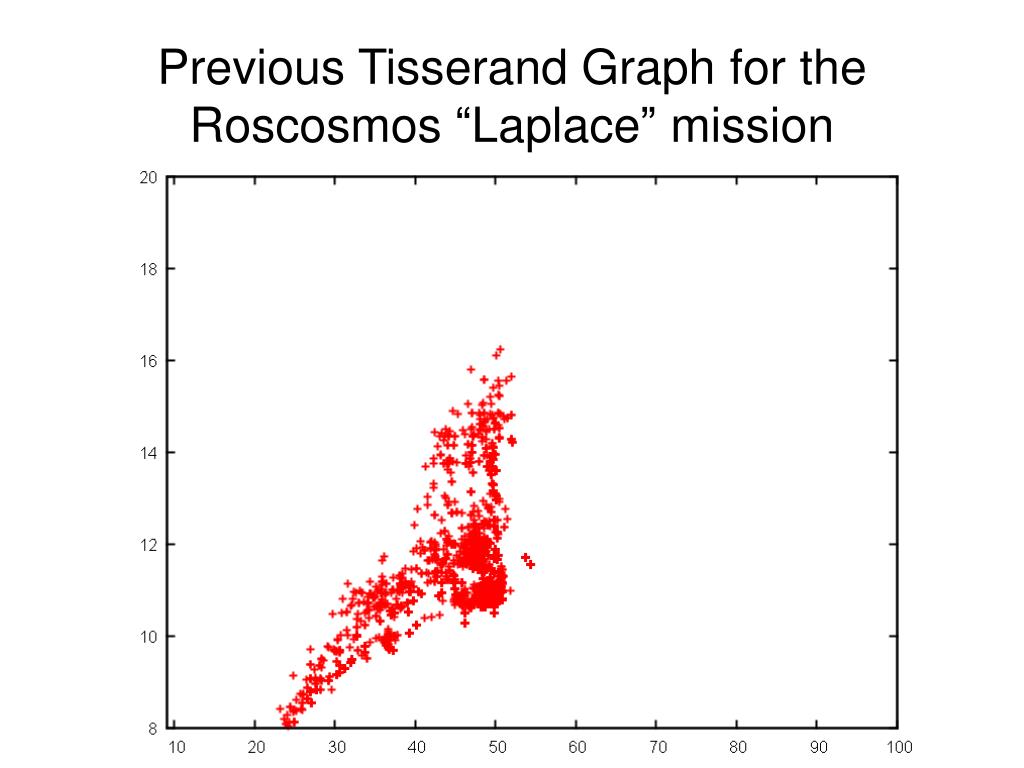 Previous Tisserand Graph for the Roscosmos “Laplace” mission

20
18
16
14
12
10
8

10 20 30 40 50 60 70 80 90 100